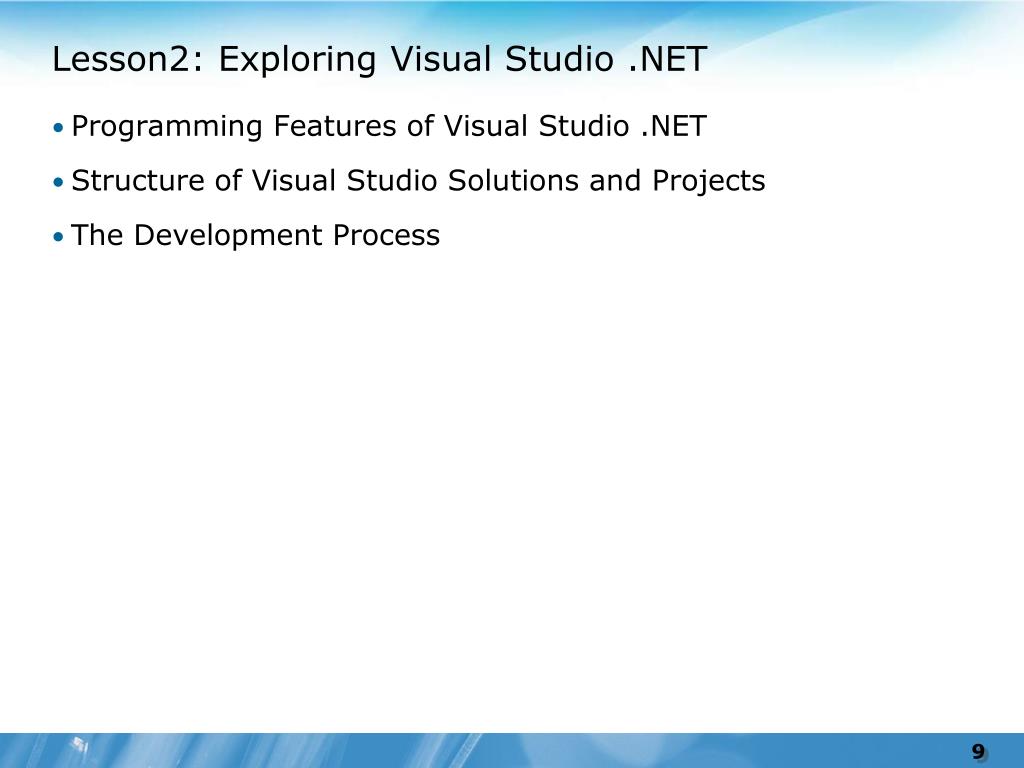 Lesson2: Exploring Visual Studio .NET

• Programming Features of Visual Studio .NET

• Structure of Visual Studio Solutions and Projects

• The Development Process

9